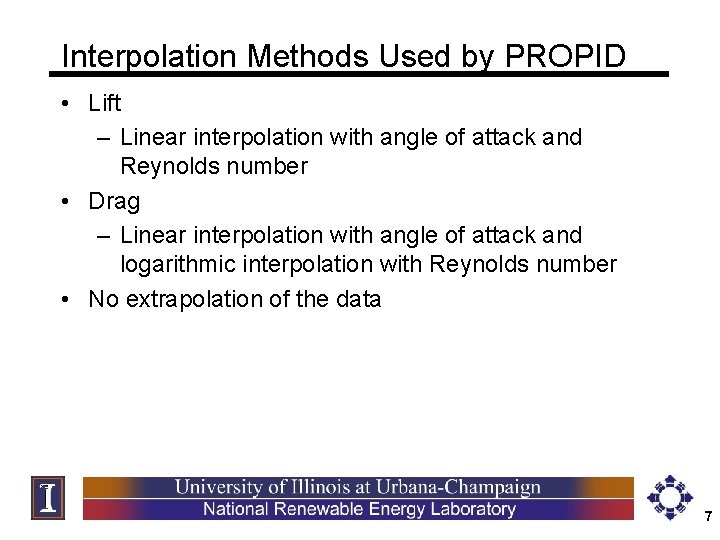 Interpolation Methods Used by PROPID

• Lift
 – Linear interpolation with angle of attack and Reynolds number
• Drag
 – Linear interpolation with angle of attack and logarithmic interpolation with Reynolds number
• No extrapolation of the data

I

University of Illinois at Urbana-Champaign
National Renewable Energy Laboratory

7